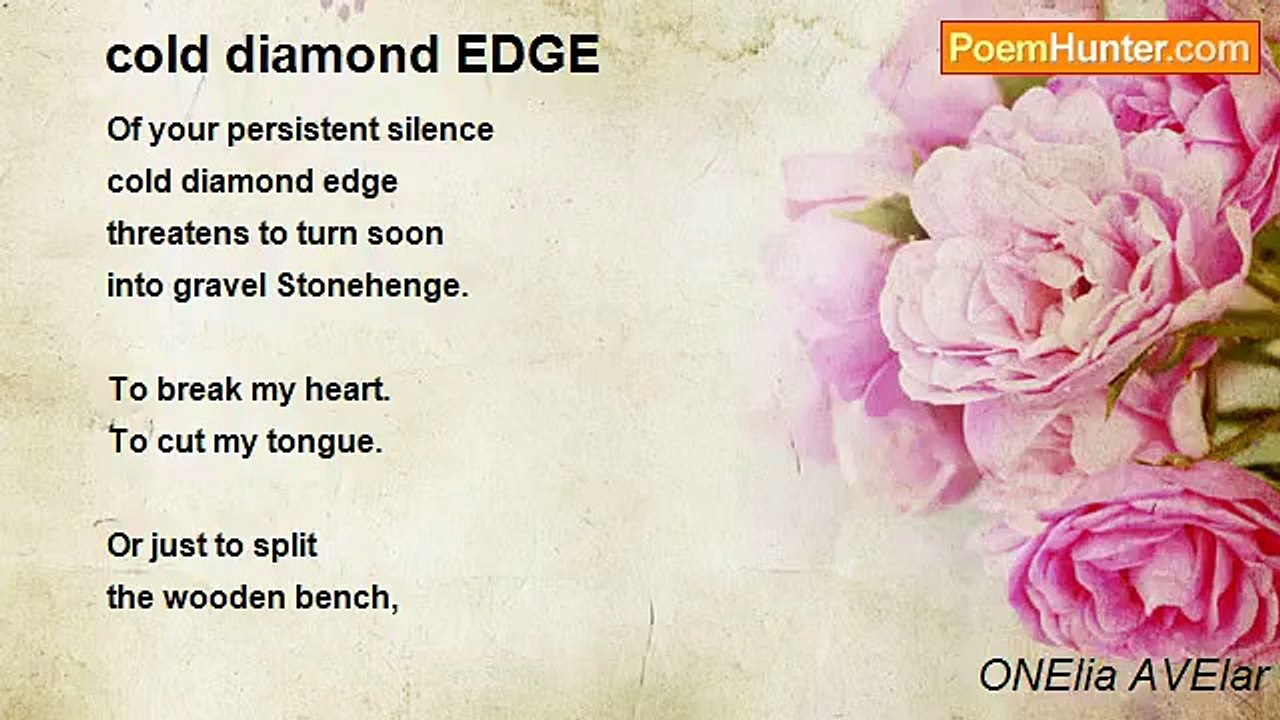 cold diamond EDGE

PoemHunter.com

Of your persistent silence
cold diamond edge
threatens to turn soon
into gravel Stonehenge.

To break my heart.
To cut my tongue.

Or just to split
the wooden bench,

ONElia AVElar